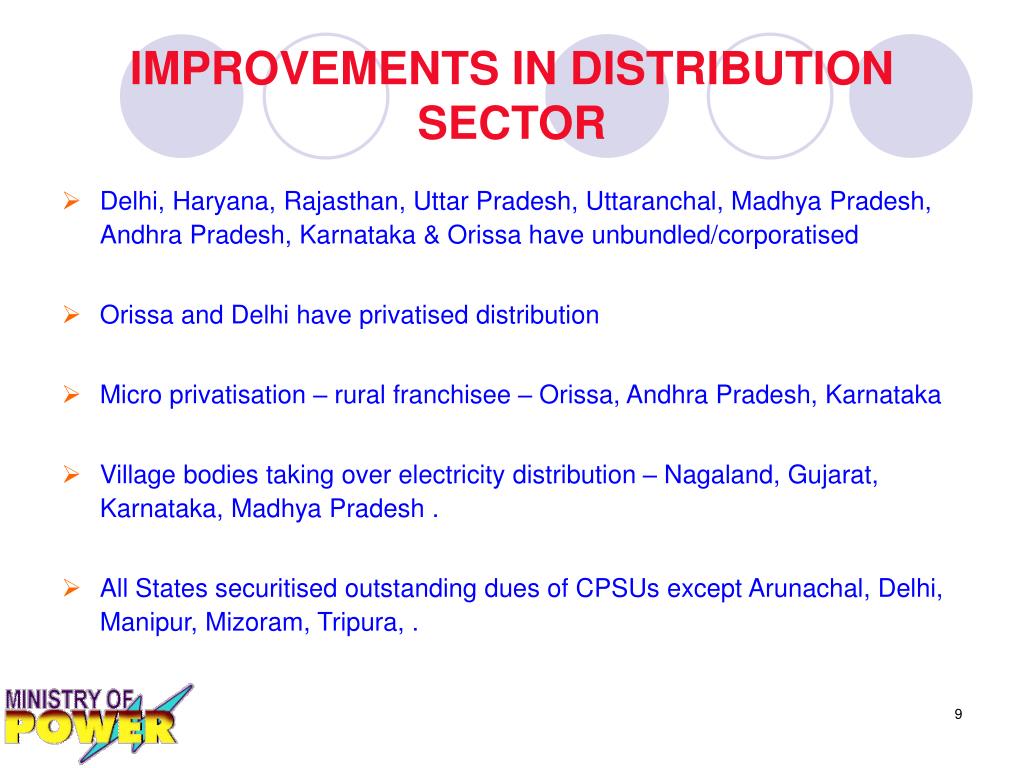 IMPROVEMENTS IN DISTRIBUTION SECTOR

➢ Delhi, Haryana, Rajasthan, Uttar Pradesh, Uttaranchal, Madhya Pradesh, Andhra Pradesh, Karnataka & Orissa have unbundled/corporatised

➢ Orissa and Delhi have privatised distribution

➢ Micro privatisation – rural franchisee – Orissa, Andhra Pradesh, Karnataka

➢ Village bodies taking over electricity distribution – Nagaland, Gujarat, Karnataka, Madhya Pradesh .

➢ All States securitised outstanding dues of CPSUs except Arunachal, Delhi, Manipur, Mizoram, Tripura, .

MINISTRY OF POWER

9